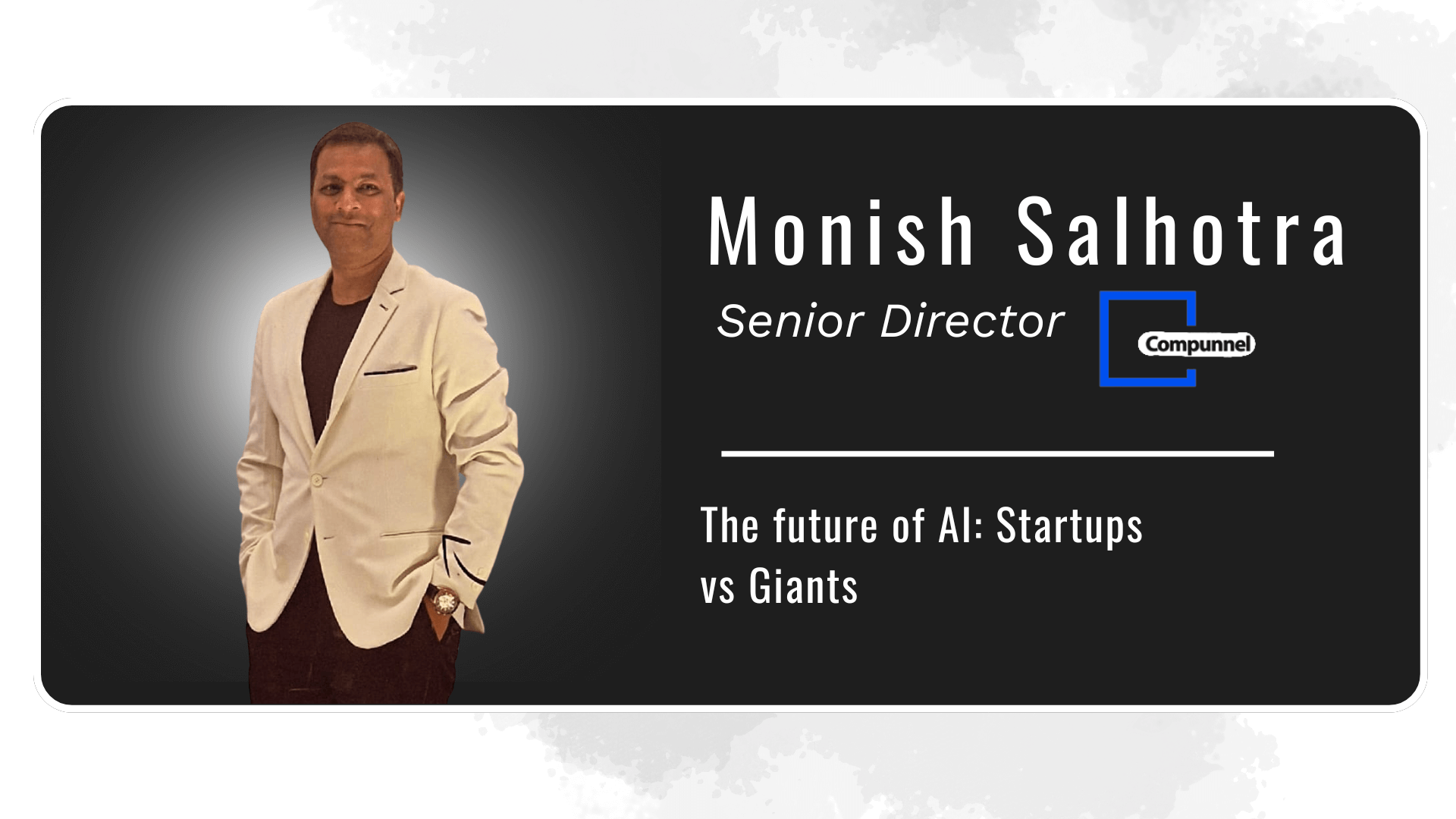 Monish Salhotra

Senior Director

Compunnel

The future of AI: Startups vs Giants